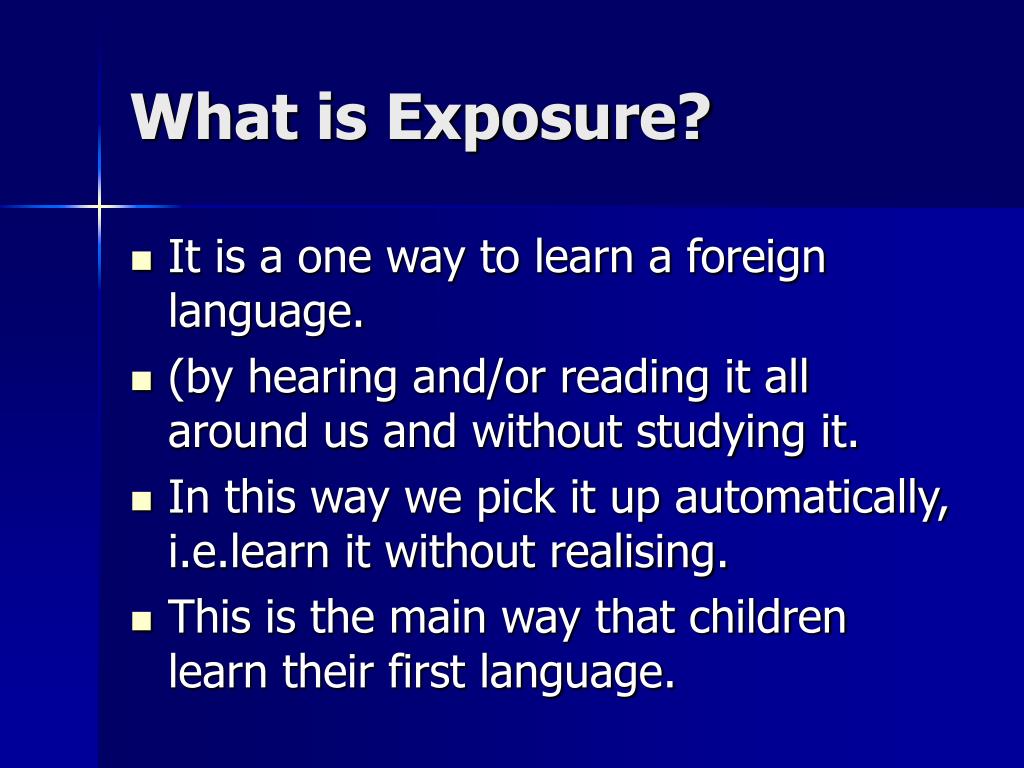 What is Exposure?

- It is a one way to learn a foreign language.
- (by hearing and/or reading it all around us and without studying it.
- In this way we pick it up automatically, i.e.learn it without realising.
- This is the main way that children learn their first language.